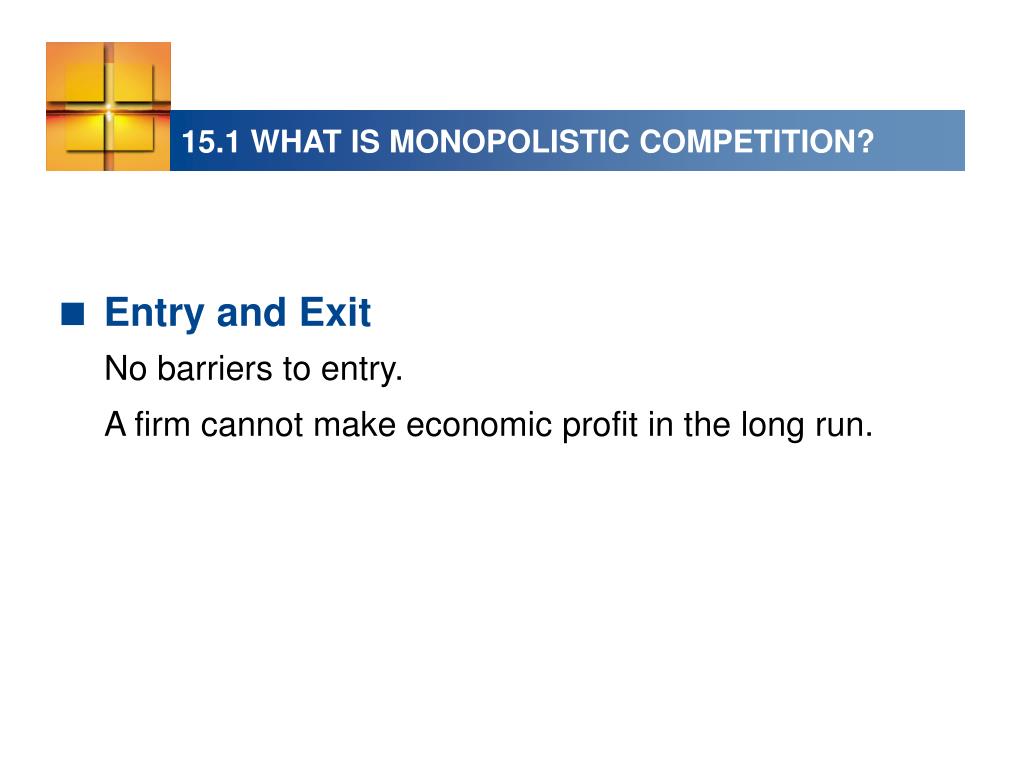 15.1 WHAT IS MONOPOLISTIC COMPETITION?

■ Entry and Exit

No barriers to entry.

A firm cannot make economic profit in the long run.